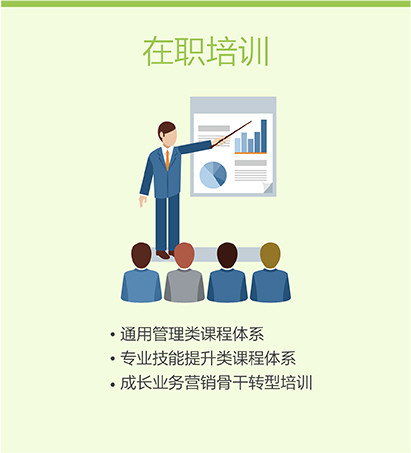 在职培训

• 通用管理类课程体系
• 专业技能提升类课程体系
• 成长业务营销骨干转型培训